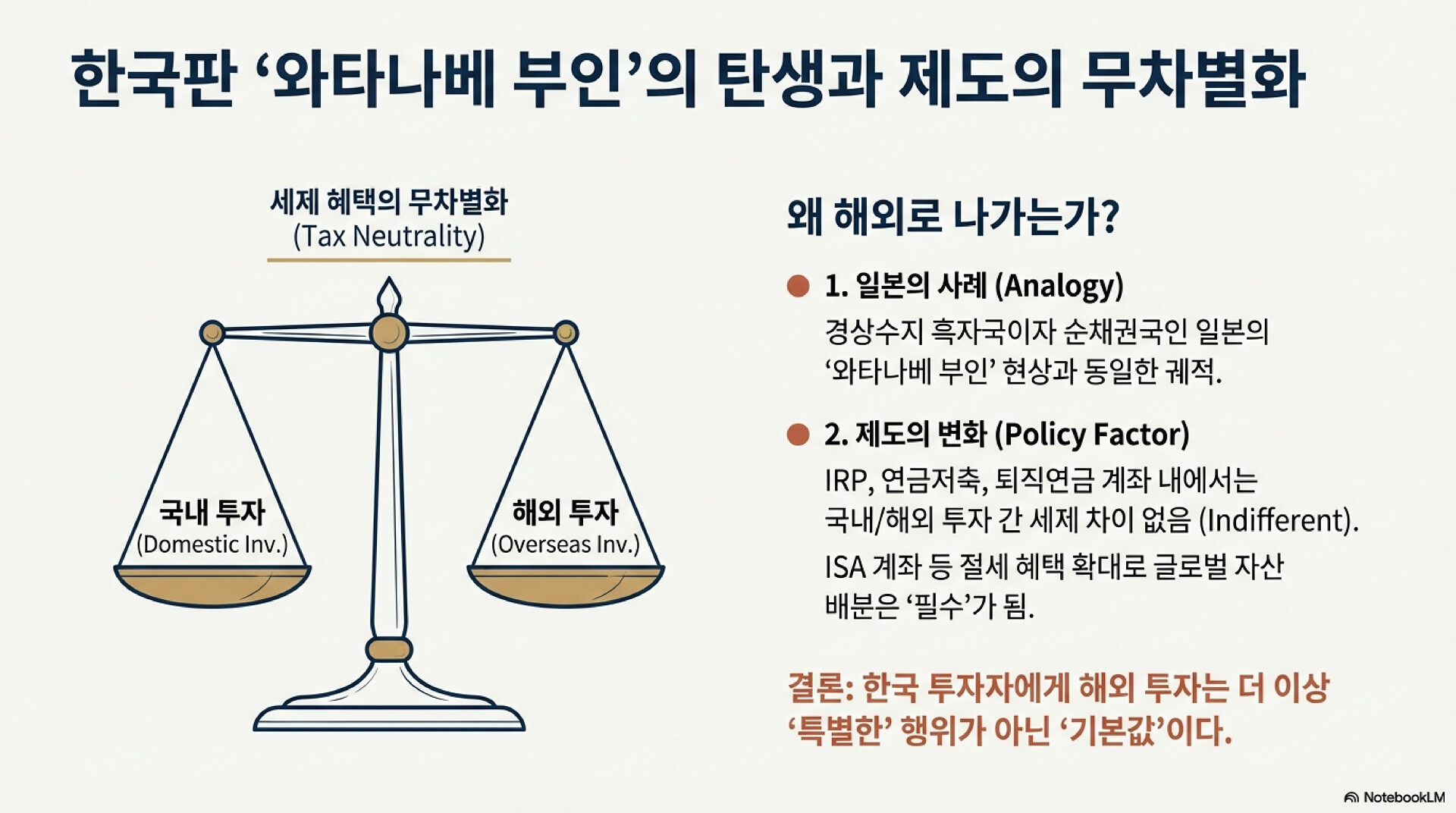 한국판 ‘와타나베 부인’의 탄생과 제도의 무차별화

세제 혜택의 무차별화
(Tax Neutrality)

국내 투자
(Domestic Inv.)

해외 투자
(Overseas Inv.)

왜 해외로 나가는가?

1. 일본의 사례 (Analogy)
경상수지 흑자국이자 순채권국인 일본의 ‘와타나베 부인’ 현상과 동일한 궤적.

2. 제도의 변화 (Policy Factor)
IRP, 연금저축, 퇴직연금 계좌 내에서는 국내/해외 투자 간 세제 차이 없음 (Indifferent).
ISA 계좌 등 절세 혜택 확대로 글로벌 자산 배분은 ‘필수’가 됨.

결론: 한국 투자자에게 해외 투자는 더 이상 ‘특별한’ 행위가 아닌 ‘기본값’이다.

NotebookLM